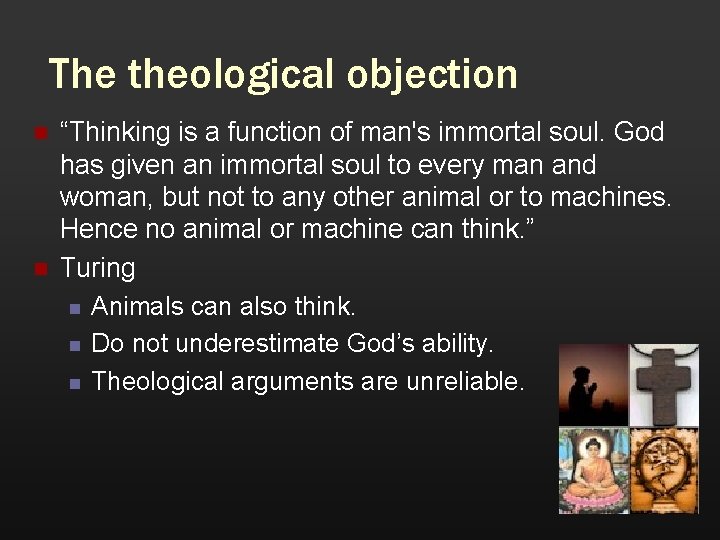 The theological objection

“Thinking is a function of man's immortal soul. God has given an immortal soul to every man and woman, but not to any other animal or to machines. Hence no animal or machine can think.”

Turing

Animals can also think.

Do not underestimate God’s ability.

Theological arguments are unreliable.